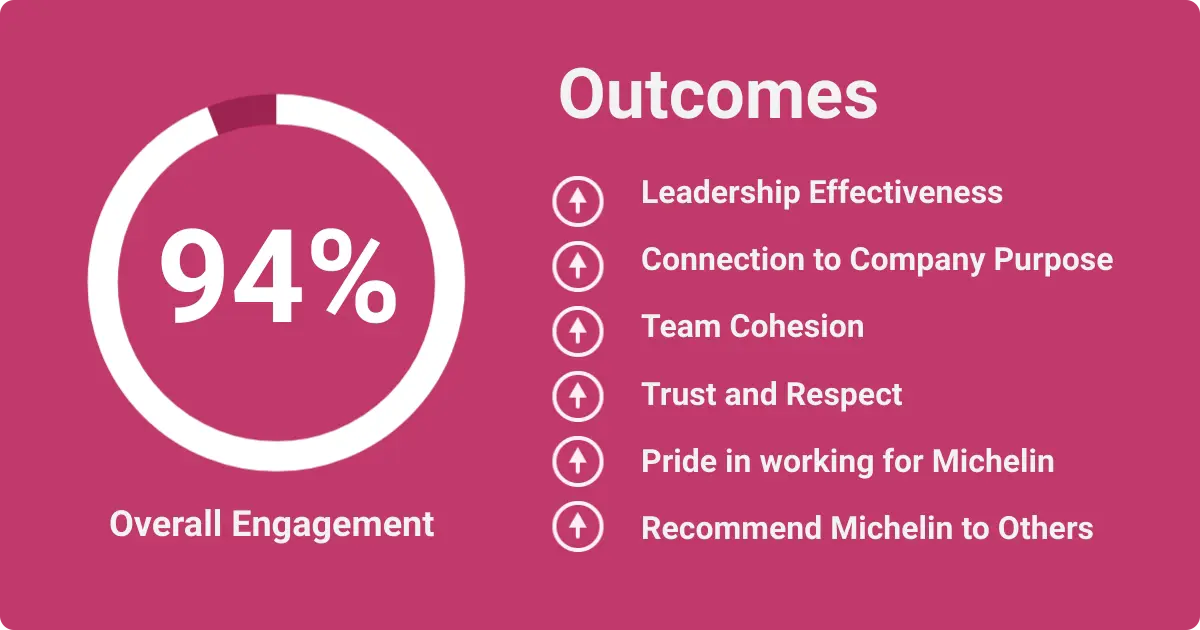 94%

Overall Engagement

Outcomes

Leadership Effectiveness

Connection to Company Purpose

Team Cohesion

Trust and Respect

Pride in working for Michelin

Recommend Michelin to Others